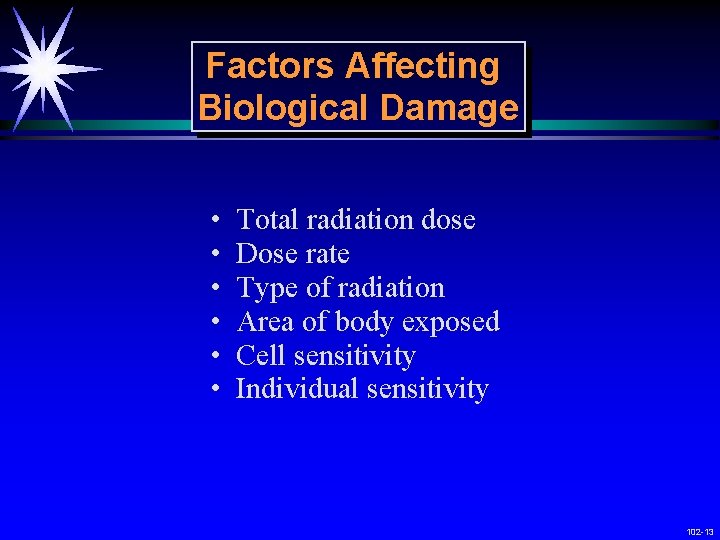 Factors Affecting Biological Damage

• Total radiation dose
• Dose rate
• Type of radiation
• Area of body exposed
• Cell sensitivity
• Individual sensitivity

102-13